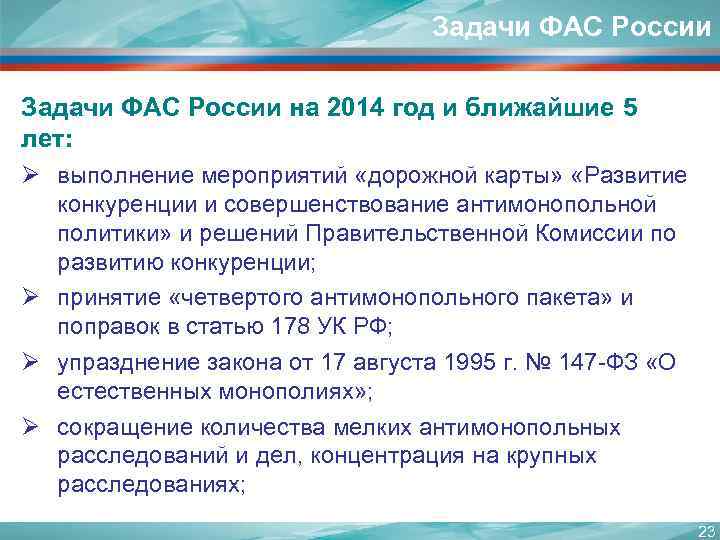 Задачи ФАС России

Задачи ФАС России на 2014 год и ближайшие 5 лет:

➢ выполнение мероприятий «дорожной карты» «Развитие конкуренции и совершенствование антимонопольной политики» и решений Правительственной Комиссии по развитию конкуренции;

➢ принятие «четвертого антимонопольного пакета» и поправок в статью 178 УК РФ;

➢ упразднение закона от 17 августа 1995 г. № 147-ФЗ «О естественных монополиях»;

➢ сокращение количества мелких антимонопольных расследований и дел, концентрация на крупных расследованиях;

23